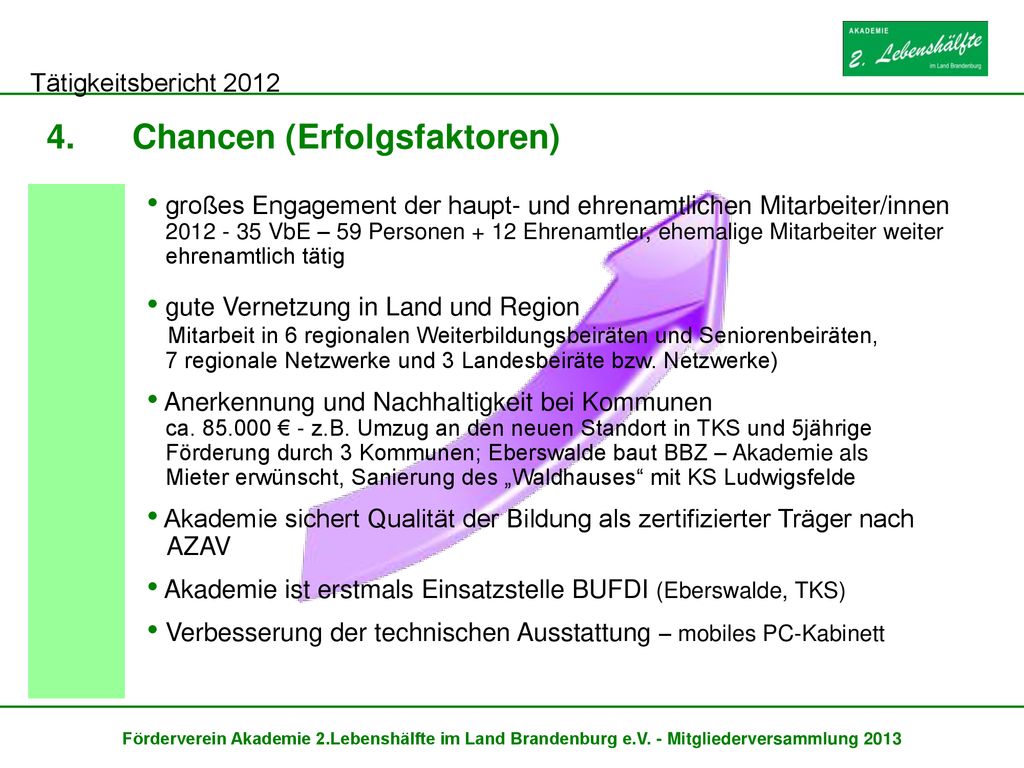 AKADEMIE
2. Lebenshälfte
im Land Brandenburg

Tätigkeitsbericht 2012

4. Chancen (Erfolgsfaktoren)

• großes Engagement der haupt- und ehrenamtlichen Mitarbeiter/innen 2012 - 35 VbE – 59 Personen + 12 Ehrenamtler, ehemalige Mitarbeiter weiter ehrenamtlich tätig

• gute Vernetzung in Land und Region Mitarbeit in 6 regionalen Weiterbildungsbeiräten und Seniorenbeiräten, 7 regionale Netzwerke und 3 Landesbeiräte bzw. Netzwerke)

• Anerkennung und Nachhaltigkeit bei Kommunen ca. 85.000 € - z.B. Umzug an den neuen Standort in TKS und 5jährige Förderung durch 3 Kommunen; Eberswalde baut BBZ – Akademie als Mieter erwünscht, Sanierung des „Waldhauses“ mit KS Ludwigsfelde

• Akademie sichert Qualität der Bildung als zertifizierter Träger nach AZAV

• Akademie ist erstmals Einsatzstelle BUFDI (Eberswalde, TKS)

• Verbesserung der technischen Ausstattung – mobiles PC-Kabinett

Förderverein Akademie 2.Lebenshälfte im Land Brandenburg e.V. - Mitgliederversammlung 2013